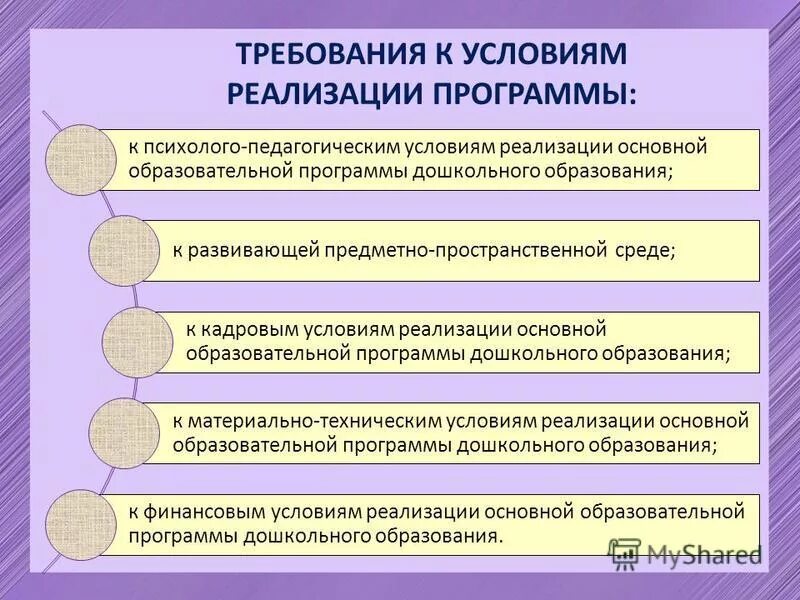 ТРЕБОВАНИЯ К УСЛОВИЯМ РЕАЛИЗАЦИИ ПРОГРАММЫ:

к психолого-педагогическим условиям реализации основной образовательной программы дошкольного образования;

к развивающей предметно-пространственной среде;

к кадровым условиям реализации основной образовательной программы дошкольного образования;

к материально-техническим условиям реализации основной образовательной программы дошкольного образования;

к финансовым условиям реализации основной образовательной программы дошкольного образования.

MyShared